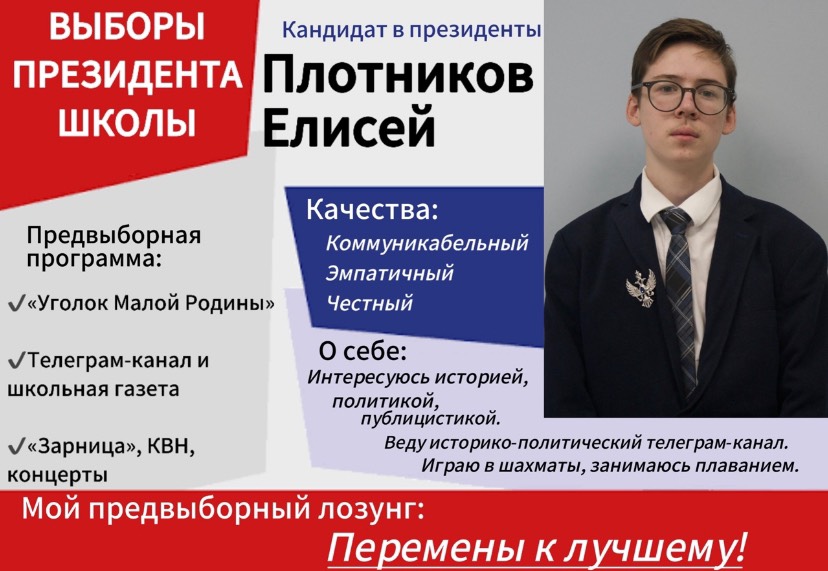 ВЫБОРЫ ПРЕЗИДЕНТА ШКОЛЫ

Кандидат в президенты

Плотников Елисей

Предвыборная программа:

✓«Уголок Малой Родины»

✓Телеграм-канал и школьная газета

✓«Зарница», КВН, концерты

Качества:
Коммуникабельный
Эмпатичный
Честный

О себе:
Интересуюсь историей, политикой, публицистикой.
Веду историко-политический телеграм-канал.
Играю в шахматы, занимаюсь плаванием.

Мой предвыборный лозунг:
Перемены к лучшему!